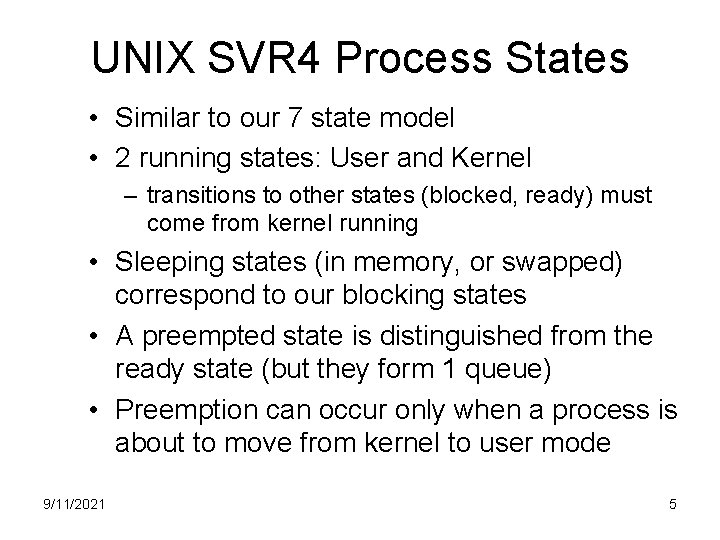 UNIX SVR4 Process States

• Similar to our 7 state model
• 2 running states: User and Kernel
– transitions to other states (blocked, ready) must come from kernel running
• Sleeping states (in memory, or swapped) correspond to our blocking states
• A preempted state is distinguished from the ready state (but they form 1 queue)
• Preemption can occur only when a process is about to move from kernel to user mode

9/11/2021

5